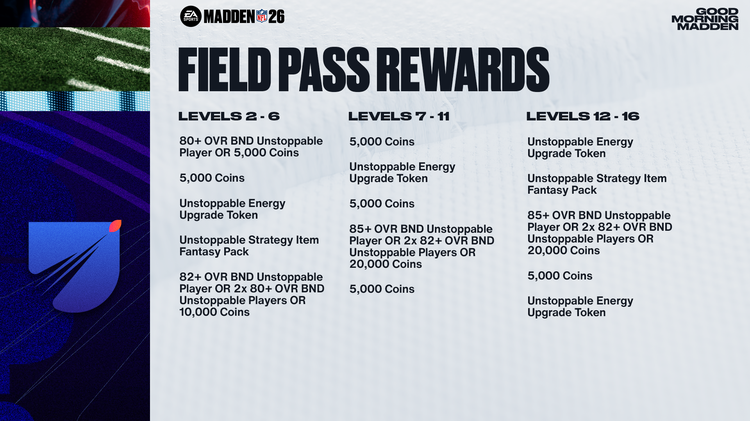 EA SPORTS MADDEN NFL 26

GOOD MORNING MADDEN

FIELD PASS REWARDS

LEVELS 2 - 6

80+ OVR BND Unstoppable Player OR 5,000 Coins

5,000 Coins

Unstoppable Energy Upgrade Token

Unstoppable Strategy Item Fantasy Pack

82+ OVR BND Unstoppable Player OR 2x 80+ OVR BND Unstoppable Players OR 10,000 Coins

LEVELS 7 - 11

5,000 Coins

Unstoppable Energy Upgrade Token

5,000 Coins

85+ OVR BND Unstoppable Player OR 2x 82+ OVR BND Unstoppable Players OR 20,000 Coins

5,000 Coins

LEVELS 12 - 16

Unstoppable Energy Upgrade Token

Unstoppable Strategy Item Fantasy Pack

85+ OVR BND Unstoppable Player OR 2x 82+ OVR BND Unstoppable Players OR 20,000 Coins

5,000 Coins

Unstoppable Energy Upgrade Token